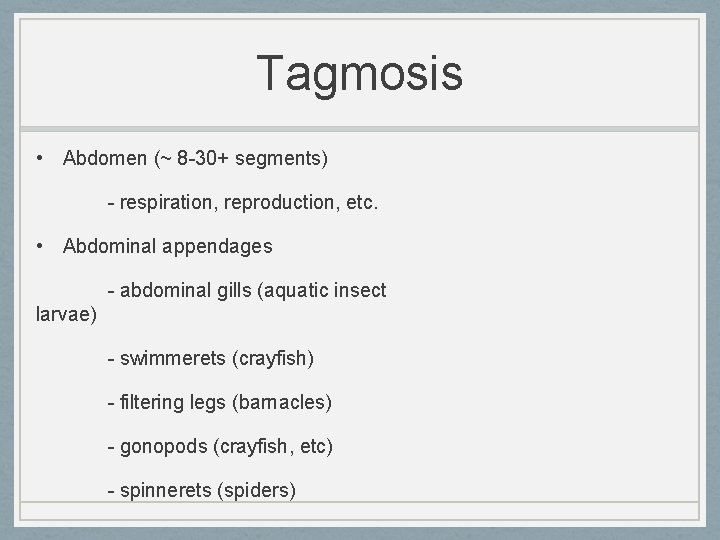 Tagmosis

• Abdomen (~ 8-30+ segments)

- respiration, reproduction, etc.

• Abdominal appendages

- abdominal gills (aquatic insect larvae)

- swimmerets (crayfish)

- filtering legs (barnacles)

- gonopods (crayfish, etc)

- spinnerets (spiders)